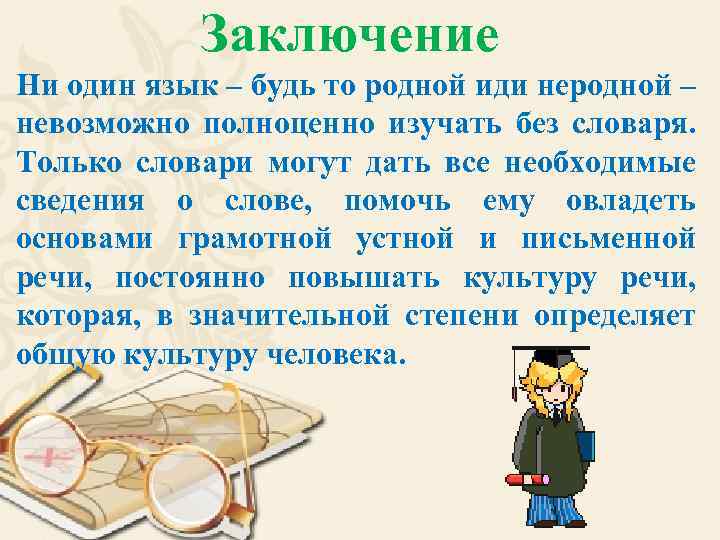 Заключение

Ни один язык – будь то родной иди неродной – невозможно полноценно изучать без словаря. Только словари могут дать все необходимые сведения о слове, помочь ему овладеть основами грамотной устной и письменной речи, постоянно повышать культуру речи, которая, в значительной степени определяет общую культуру человека.